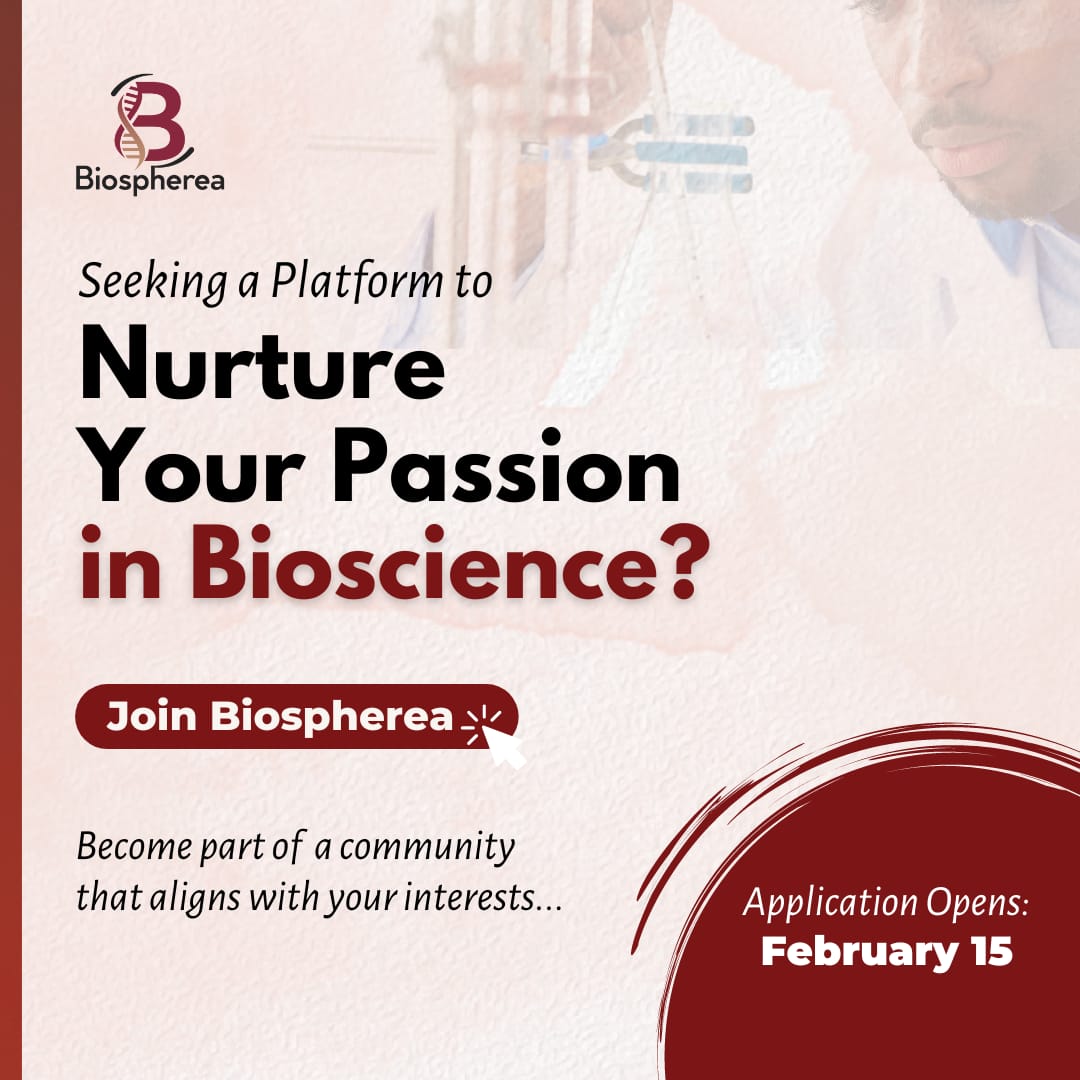 Biospherea

Seeking a Platform to
Nurture Your Passion in Bioscience?

Join Biospherea

Become part of a community that aligns with your interests...

Application Opens:
February 15